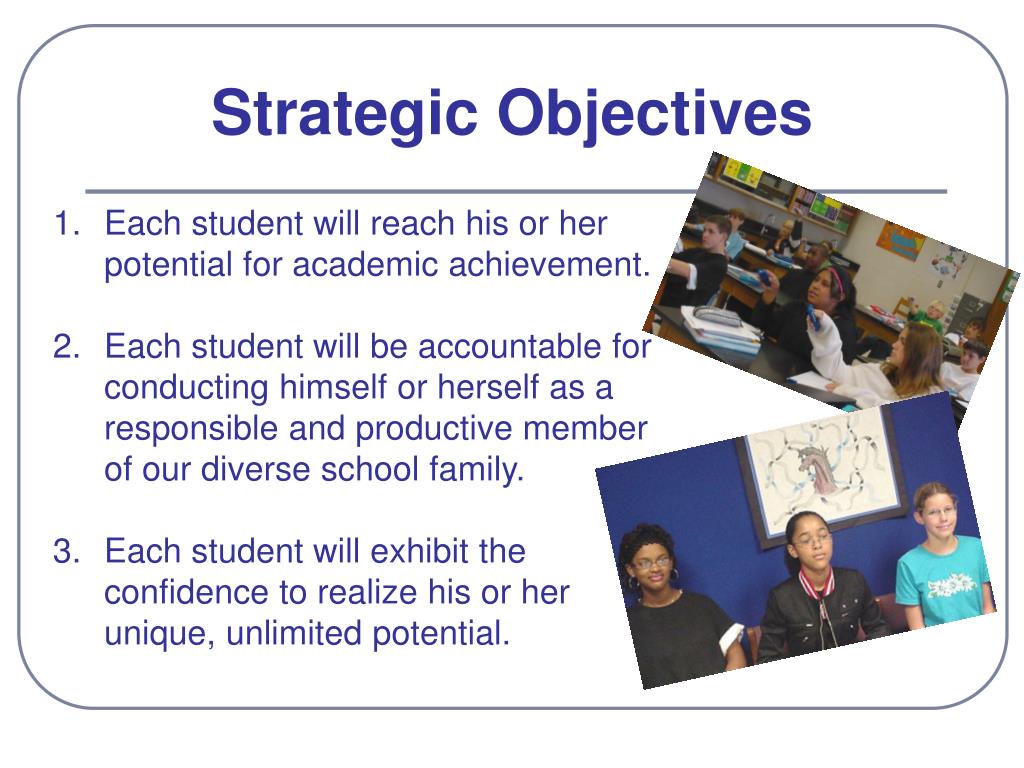 Strategic Objectives

1. Each student will reach his or her potential for academic achievement.

2. Each student will be accountable for conducting himself or herself as a responsible and productive member of our diverse school family.

3. Each student will exhibit the confidence to realize his or her unique, unlimited potential.